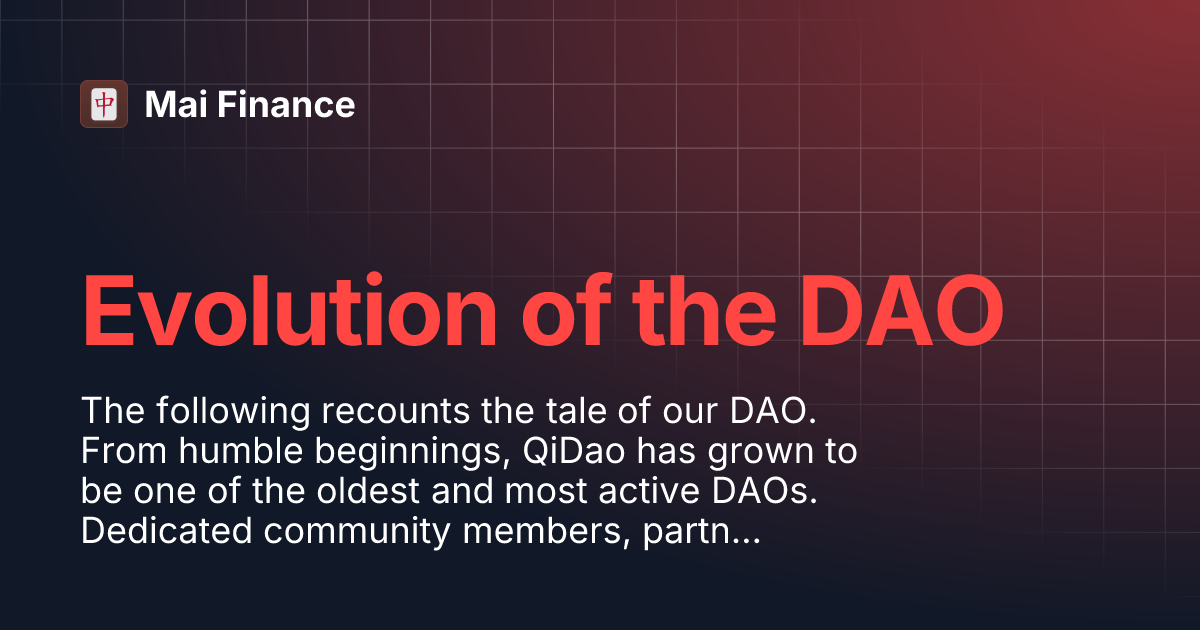 中 Mai Finance

Evolution of the DAO

The following recounts the tale of our DAO. From humble beginnings, QiDao has grown to be one of the oldest and most active DAOs. Dedicated community members, partn...